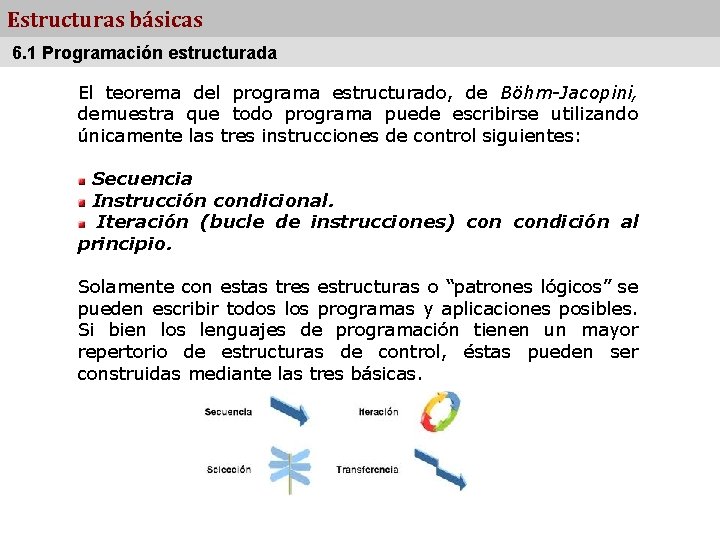 Estructuras básicas

6.1 Programación estructurada

El teorema del programa estructurado, de Böhm-Jacopini, demuestra que todo programa puede escribirse utilizando únicamente las tres instrucciones de control siguientes:

Secuencia
Instrucción condicional.
Iteración (bucle de instrucciones) con condición al principio.

Solamente con estas tres estructuras o "patrones lógicos" se pueden escribir todos los programas y aplicaciones posibles. Si bien los lenguajes de programación tienen un mayor repertorio de estructuras de control, éstas pueden ser construidas mediante las tres básicas.

Secuencia
Iteración
Selección
Transferencia